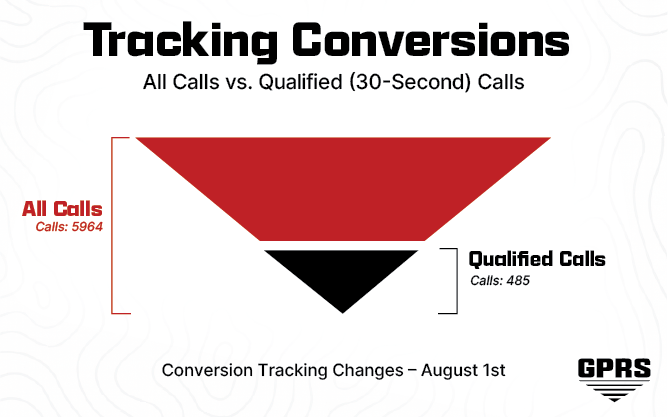 Tracking Conversions

All Calls vs. Qualified (30-Second) Calls

All Calls
Calls: 5964

Qualified Calls
Calls: 485

Conversion Tracking Changes – August 1st

GPRS